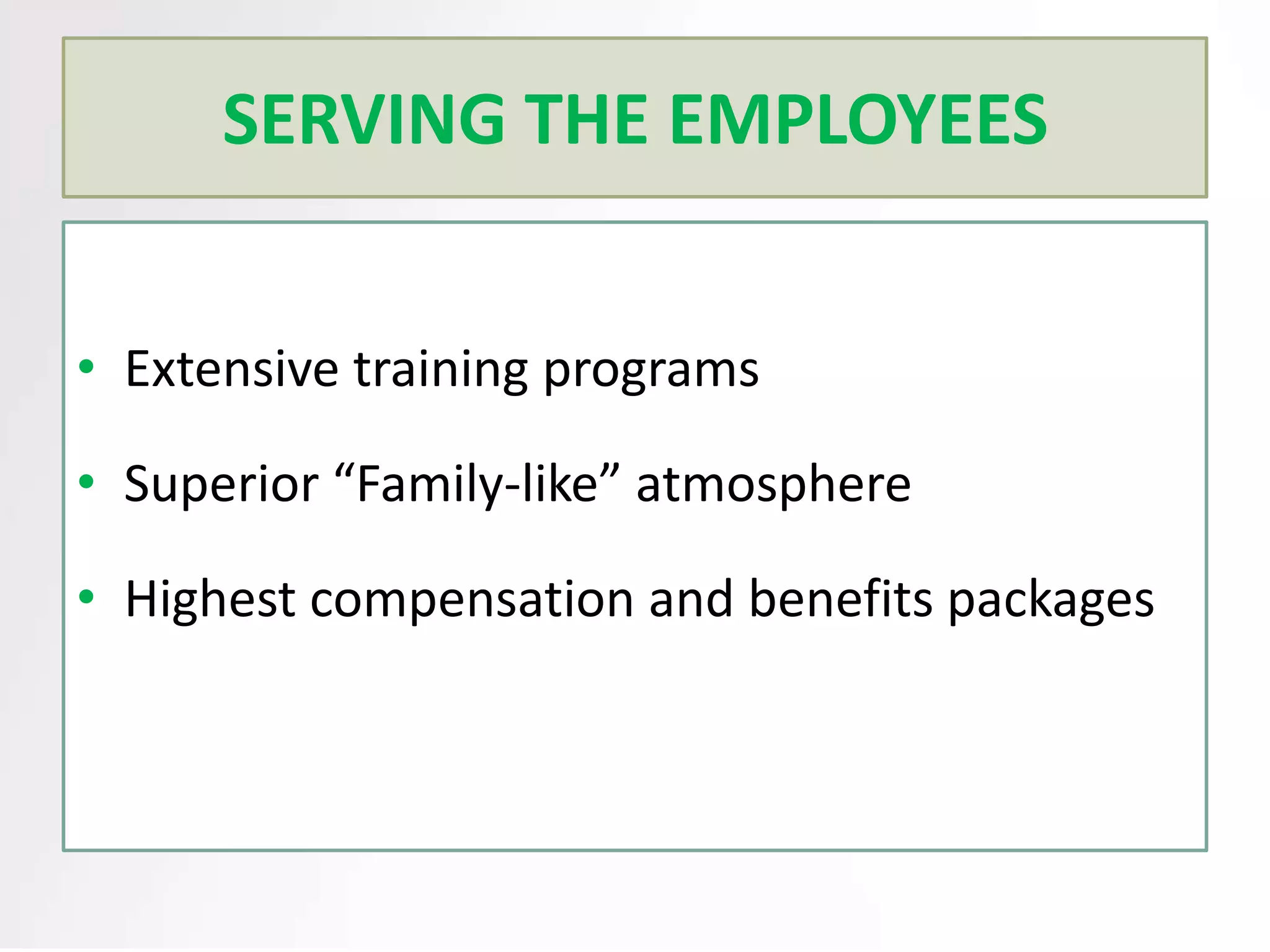 SERVING THE EMPLOYEES

• Extensive training programs

• Superior “Family-like” atmosphere

• Highest compensation and benefits packages